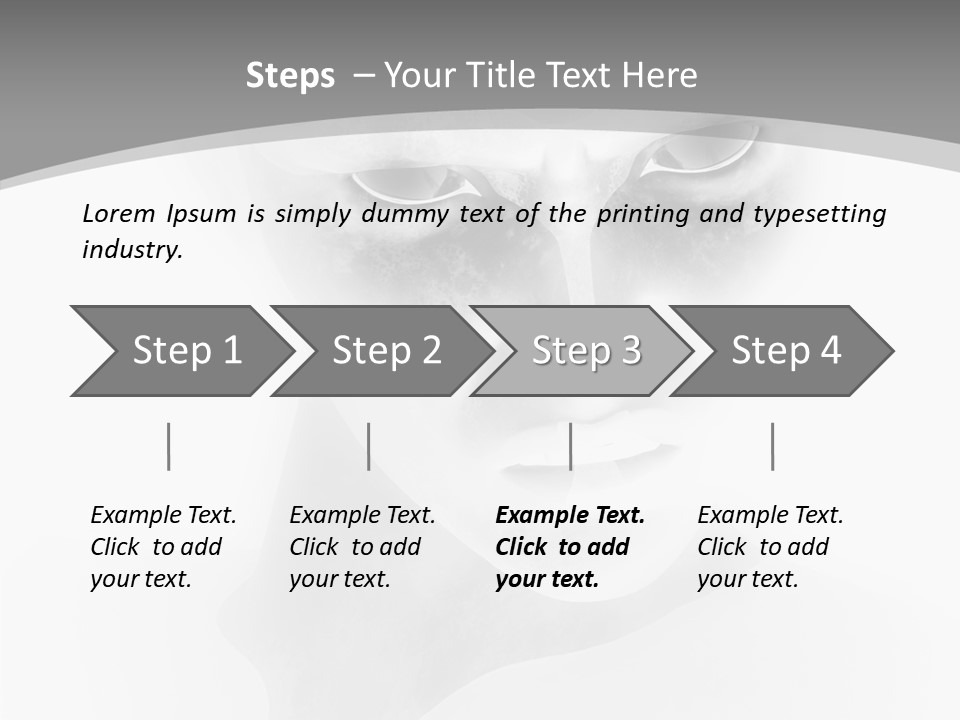 Steps – Your Title Text Here

Lorem Ipsum is simply dummy text of the printing and typesetting industry.

Step 1

Step 2

Step 3

Step 4

Example Text. Click to add your text.

Example Text. Click to add your text.

Example Text. Click to add your text.

Example Text. Click to add your text.